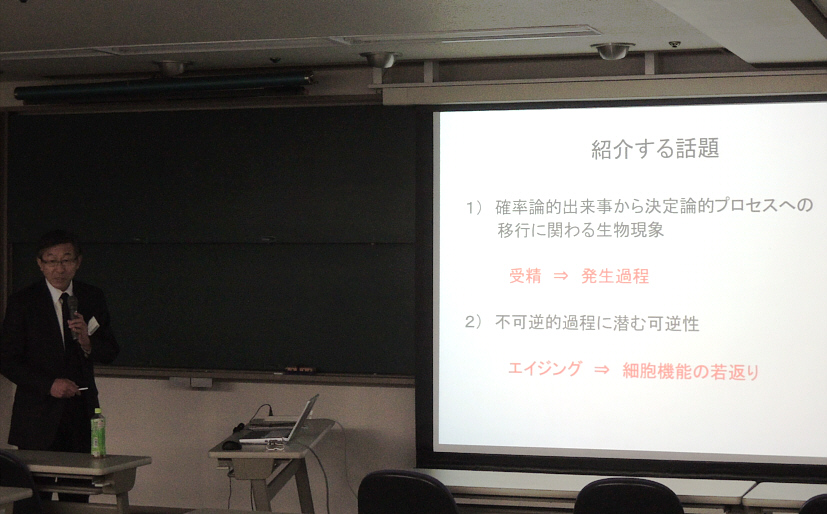 紹介する話題

1） 確率論的出来事から決定論的プロセスへの移行に関わる生物現象

受精 ⇒ 発生過程

2） 不可逆的過程に潜む可逆性

エイジング ⇒ 細胞機能の若返り